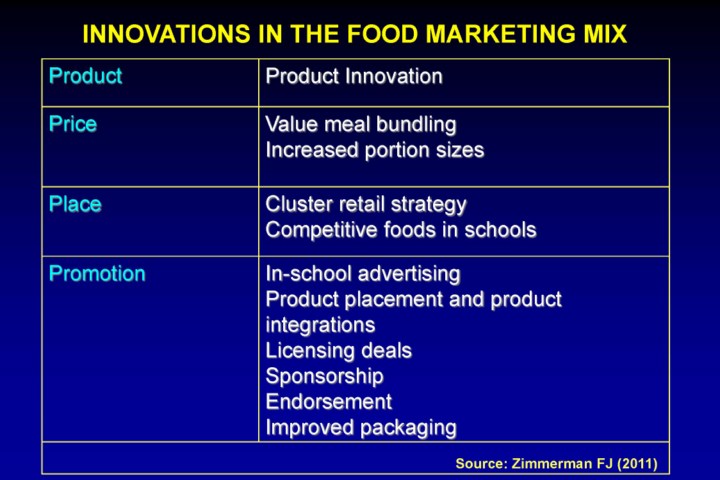 INNOVATIONS IN THE FOOD MARKETING MIX

| Product | Product Innovation |
|---|---|
| Price | Value meal bundling<br>Increased portion sizes |
| Place | Cluster retail strategy<br>Competitive foods in schools |
| Promotion | In-school advertising<br>Product placement and product integrations<br>Licensing deals<br>Sponsorship<br>Endorsement<br>Improved packaging |

Source: Zimmerman FJ (2011)